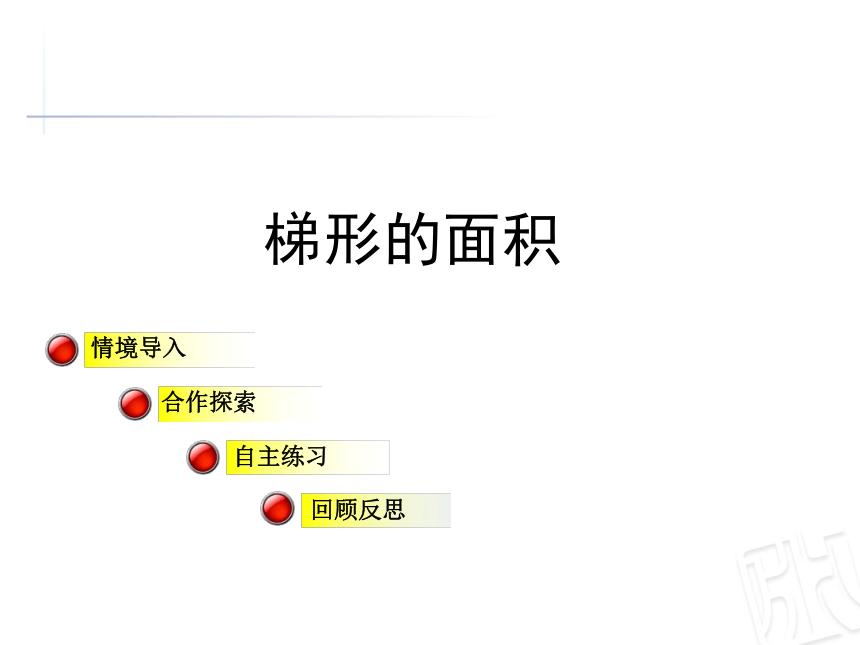 梯形的面积

情境导入

合作探索

自主练习

回顾反思